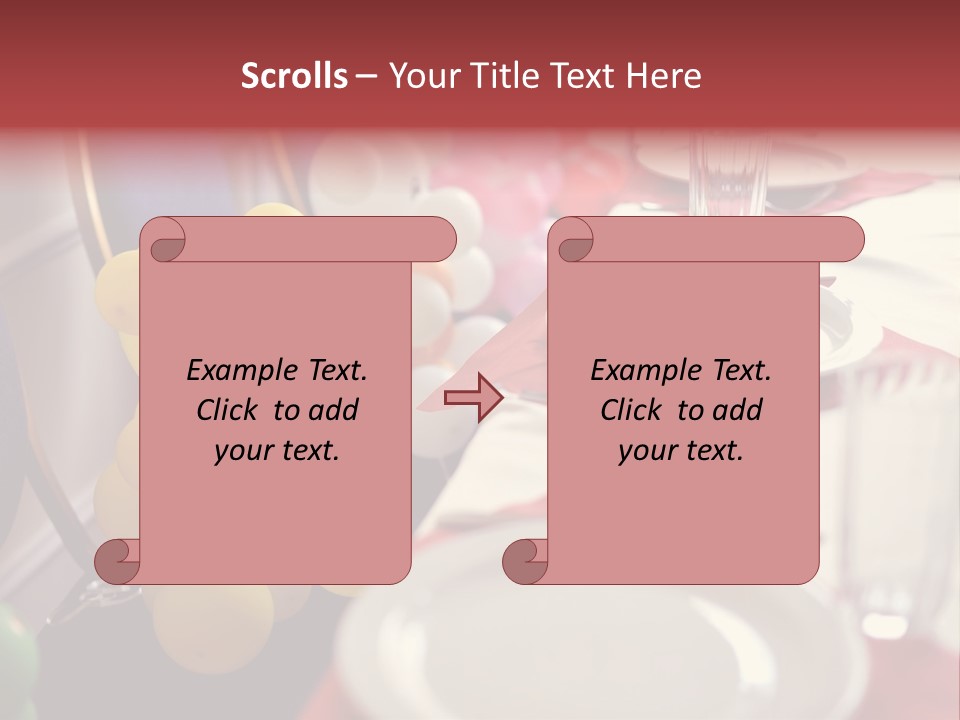 Scrolls – Your Title Text Here

Example Text. Click to add your text.

Example Text. Click to add your text.